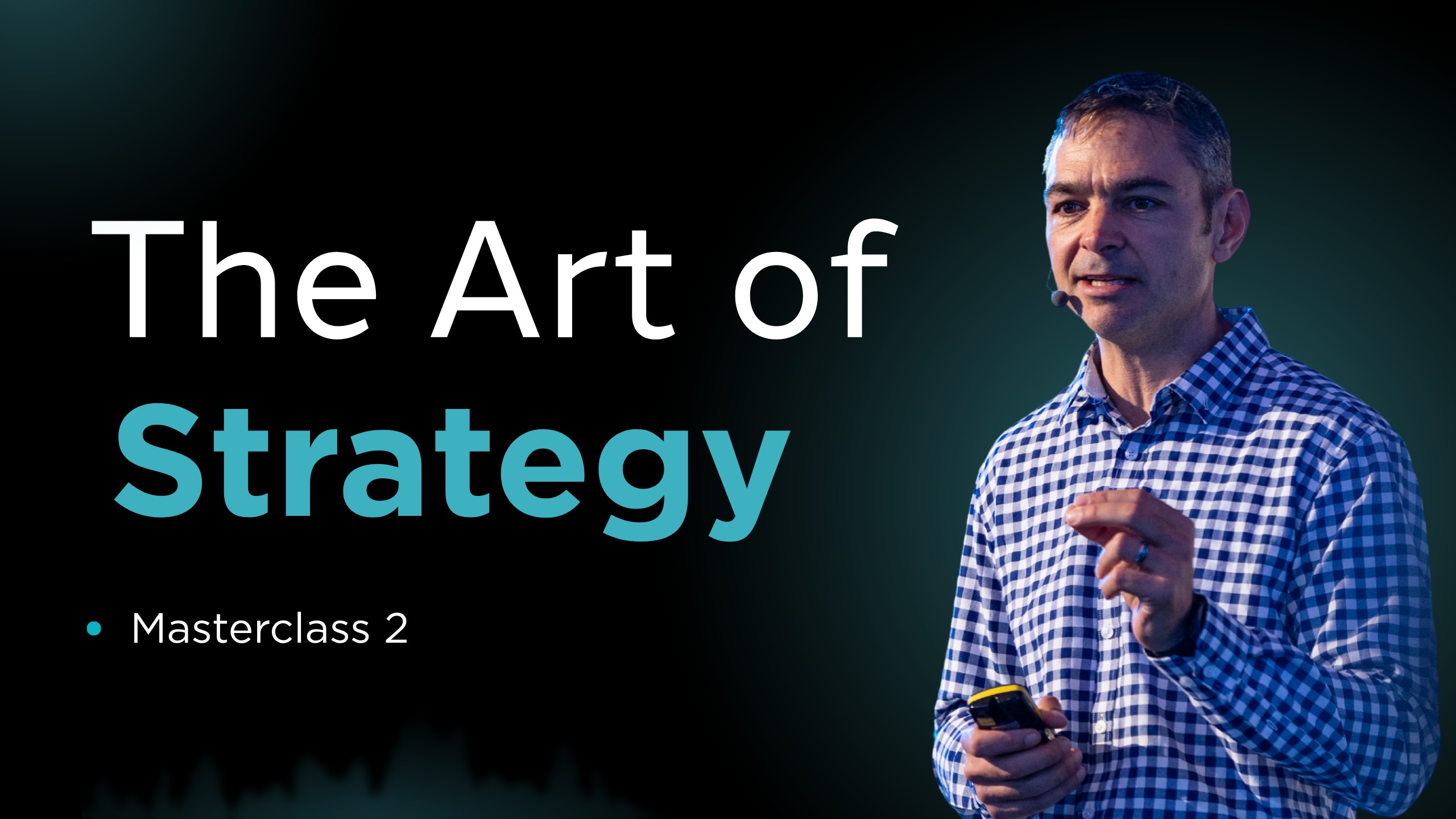 The Art of
Strategy

• Masterclass 2